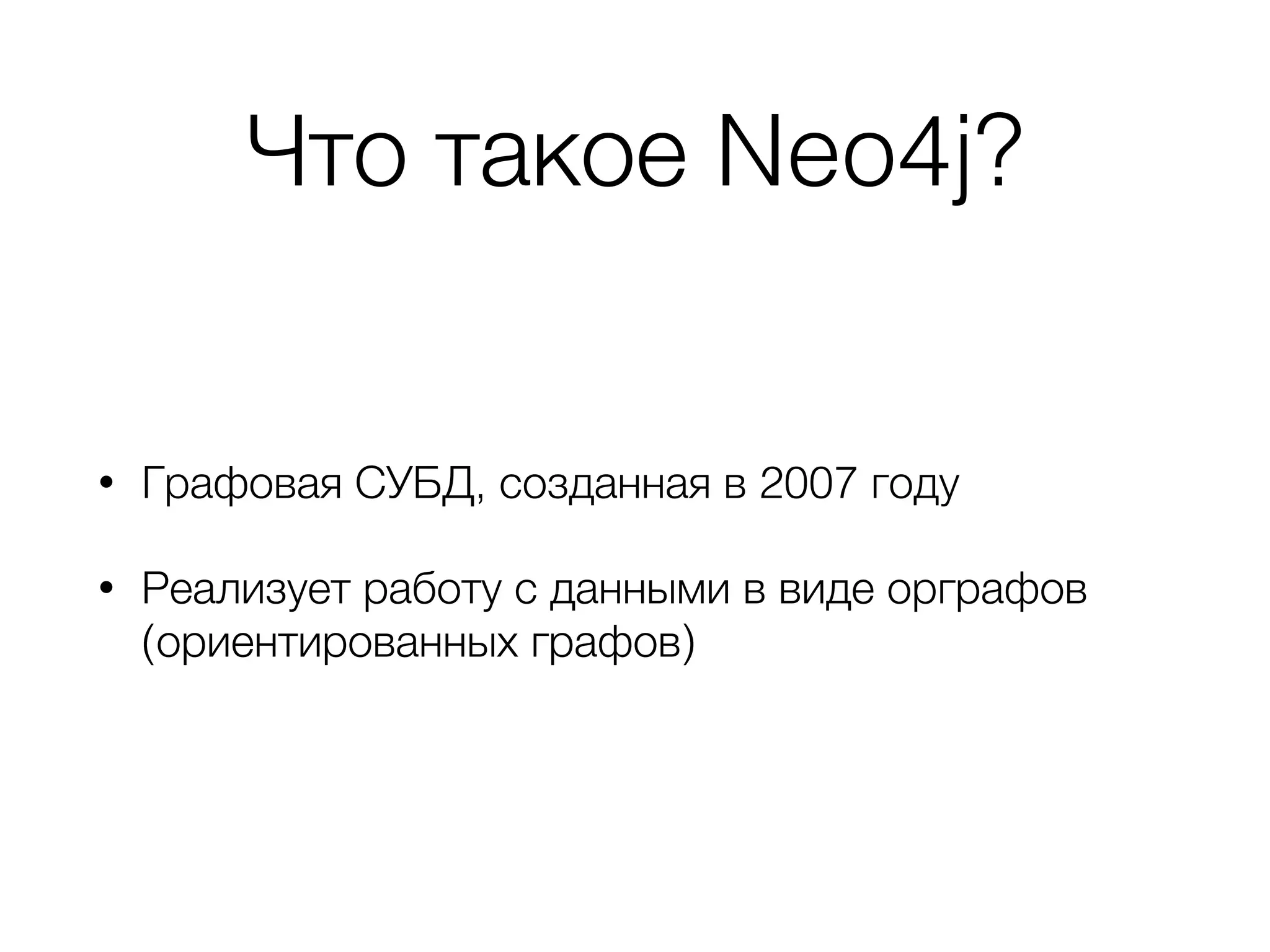 Что такое Neo4j?

• Графовая СУБД, созданная в 2007 году

• Реализует работу с данными в виде орграфов (ориентированных графов)